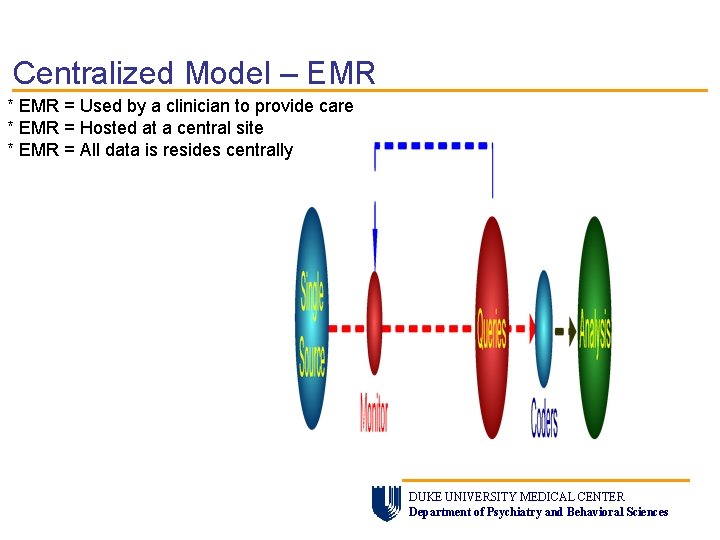 Centralized Model – EMR

* EMR = Used by a clinician to provide care
* EMR = Hosted at a central site
* EMR = All data is resides centrally

Single Source

Monitor

Queries

Coders

Analysis

DUKE UNIVERSITY MEDICAL CENTER
Department of Psychiatry and Behavioral Sciences